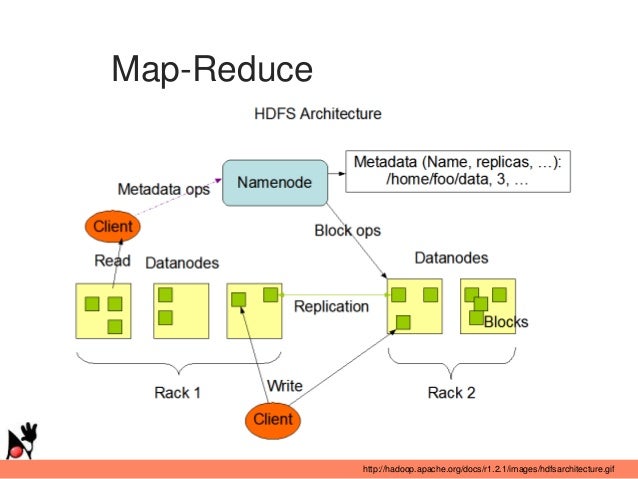 Map-Reduce

HDFS Architecture

Metadata ops

Namenode

Metadata (Name, replicas, …): /home/foo/data, 3, …

Client

Block ops

Read

Datanodes

Datanodes

Replication

Blocks

Rack 1

Write

Rack 2

Client

http://hadoop.apache.org/docs/r1.2.1/images/hdfsarchitecture.gif